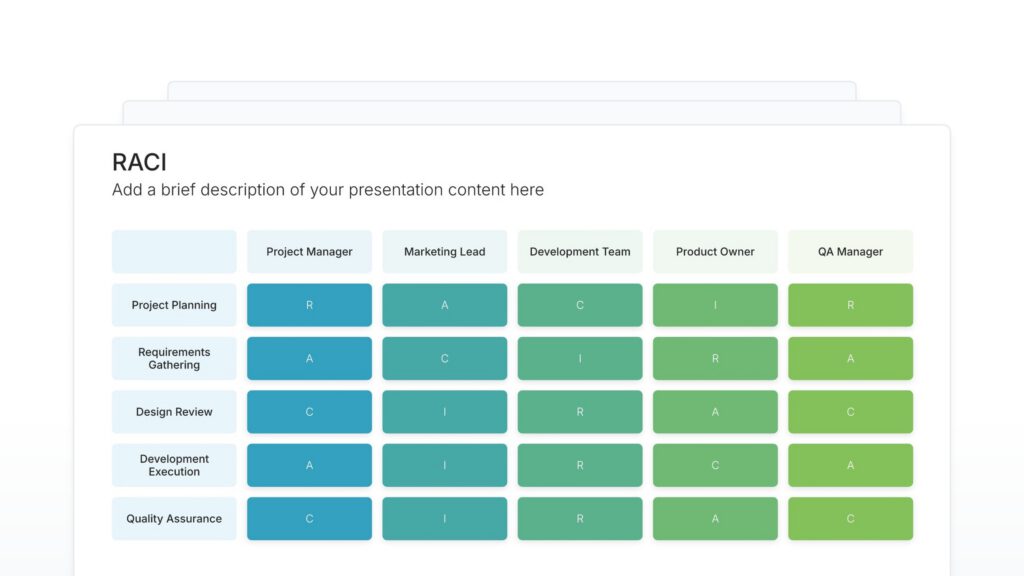 RACI
Add a brief description of your presentation content here

| | Project Manager | Marketing Lead | Development Team | Product Owner | QA Manager |
|---|---|---|---|---|---|
| Project Planning | R | A | C | I | R |
| Requirements Gathering | A | C | I | R | A |
| Design Review | C | I | R | A | C |
| Development Execution | A | I | R | C | A |
| Quality Assurance | C | I | R | A | C |